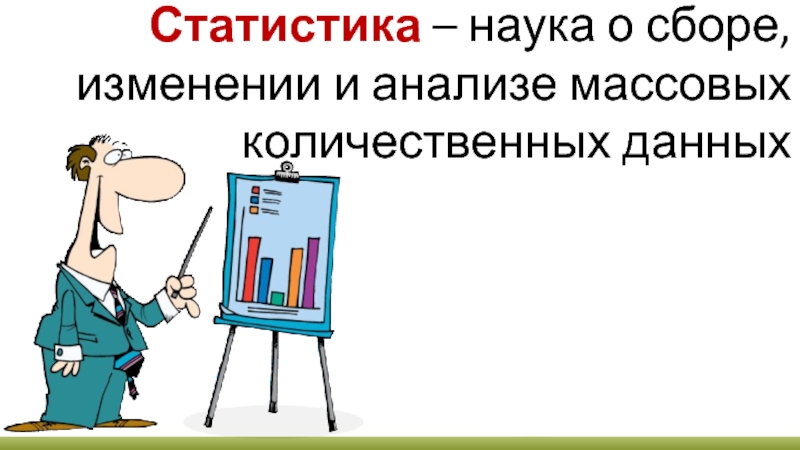 Статистика – наука о сборе, изменении и анализе массовых количественных данных